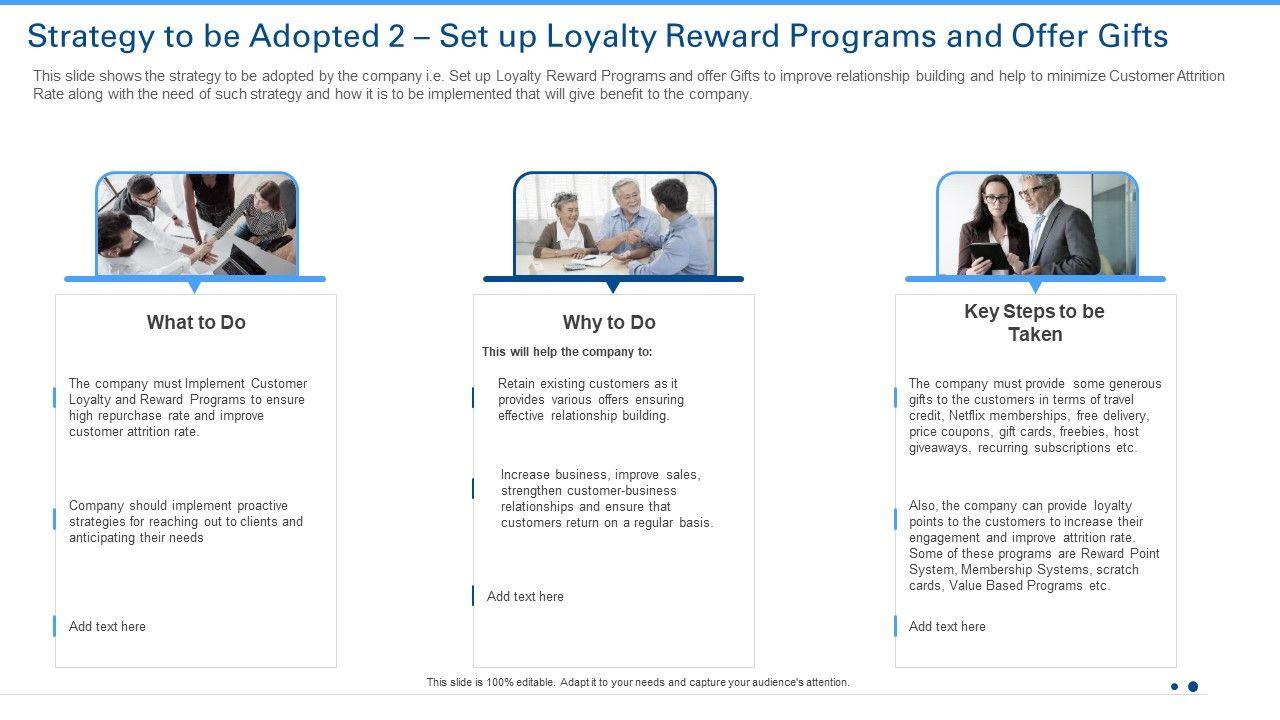 Strategy to be Adopted 2 – Set up Loyalty Reward Programs and Offer Gifts

This slide shows the strategy to be adopted by the company i.e. Set up Loyalty Reward Programs and offer Gifts to improve relationship building and help to minimize Customer Attrition Rate along with the need of such strategy and how it is to be implemented that will give benefit to the company.

What to Do

The company must Implement Customer Loyalty and Reward Programs to ensure high repurchase rate and improve customer attrition rate.

Company should implement proactive strategies for reaching out to clients and anticipating their needs

Add text here

Why to Do

This will help the company to:

Retain existing customers as it provides various offers ensuring effective relationship building.

Increase business, improve sales, strengthen customer-business relationships and ensure that customers return on a regular basis.

Add text here

Key Steps to be Taken

The company must provide some generous gifts to the customers in terms of travel credit, Netflix memberships, free delivery, price coupons, gift cards, freebies, host giveaways, recurring subscriptions etc.

Also, the company can provide loyalty points to the customers to increase their engagement and improve attrition rate. Some of these programs are Reward Point System, Membership Systems, scratch cards, Value Based Programs etc.

Add text here

This slide is 100% editable. Adapt it to your needs and capture your audience's attention.